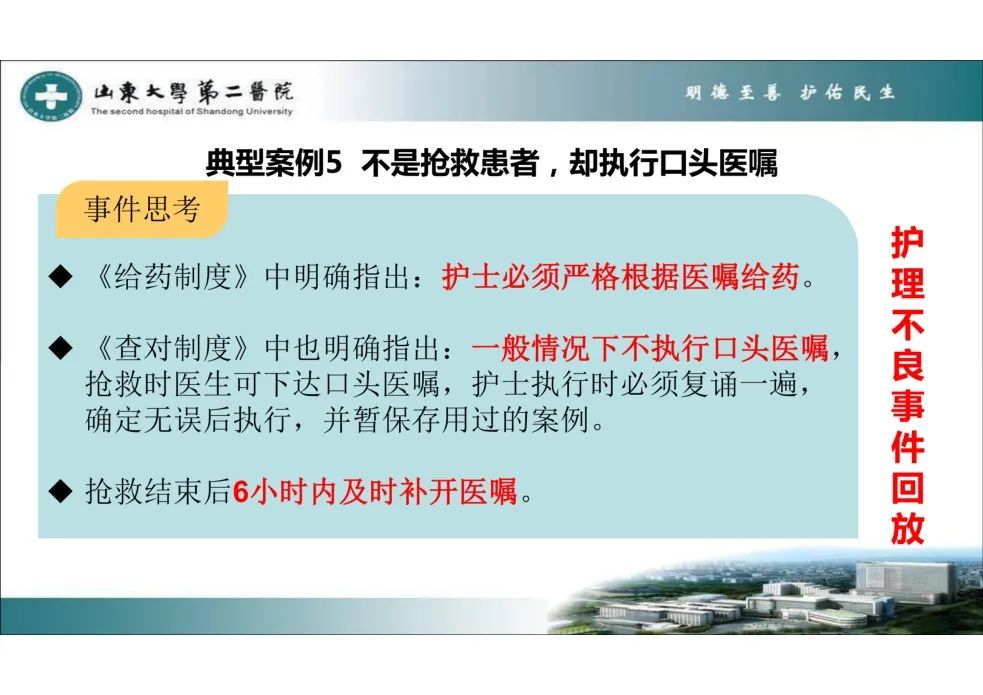 山東大學第二醫院
The second hospital of Shandong University

明德至善 护佑民生

典型案例5 不是抢救患者，却执行口头医嘱

事件思考

◆ 《给药制度》中明确指出：护士必须严格根据医嘱给药。

◆ 《查对制度》中也明确指出：一般情况下不执行口头医嘱，抢救时医生可下达口头医嘱，护士执行时必须复诵一遍，确定无误后执行，并暂保存用过的案例。

◆ 抢救结束后6小时内及时补开医嘱。

护理不良事件回放